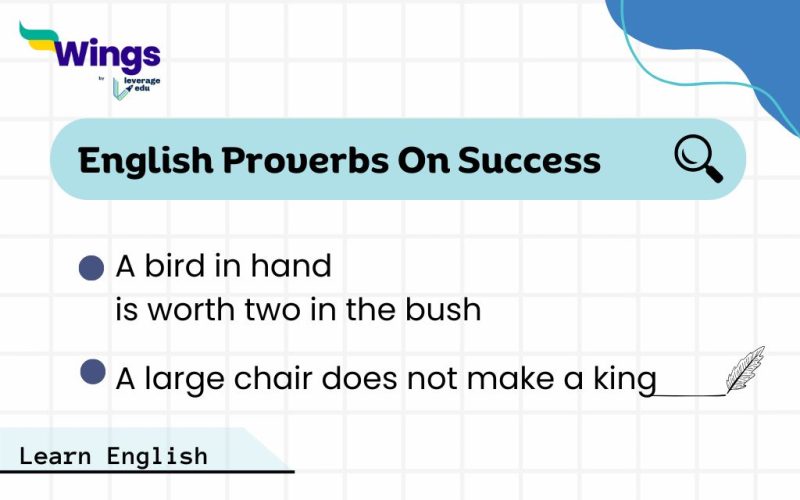 Wings
by leverage edu

English Proverbs On Success

A bird in hand is worth two in the bush

A large chair does not make a king

Learn English